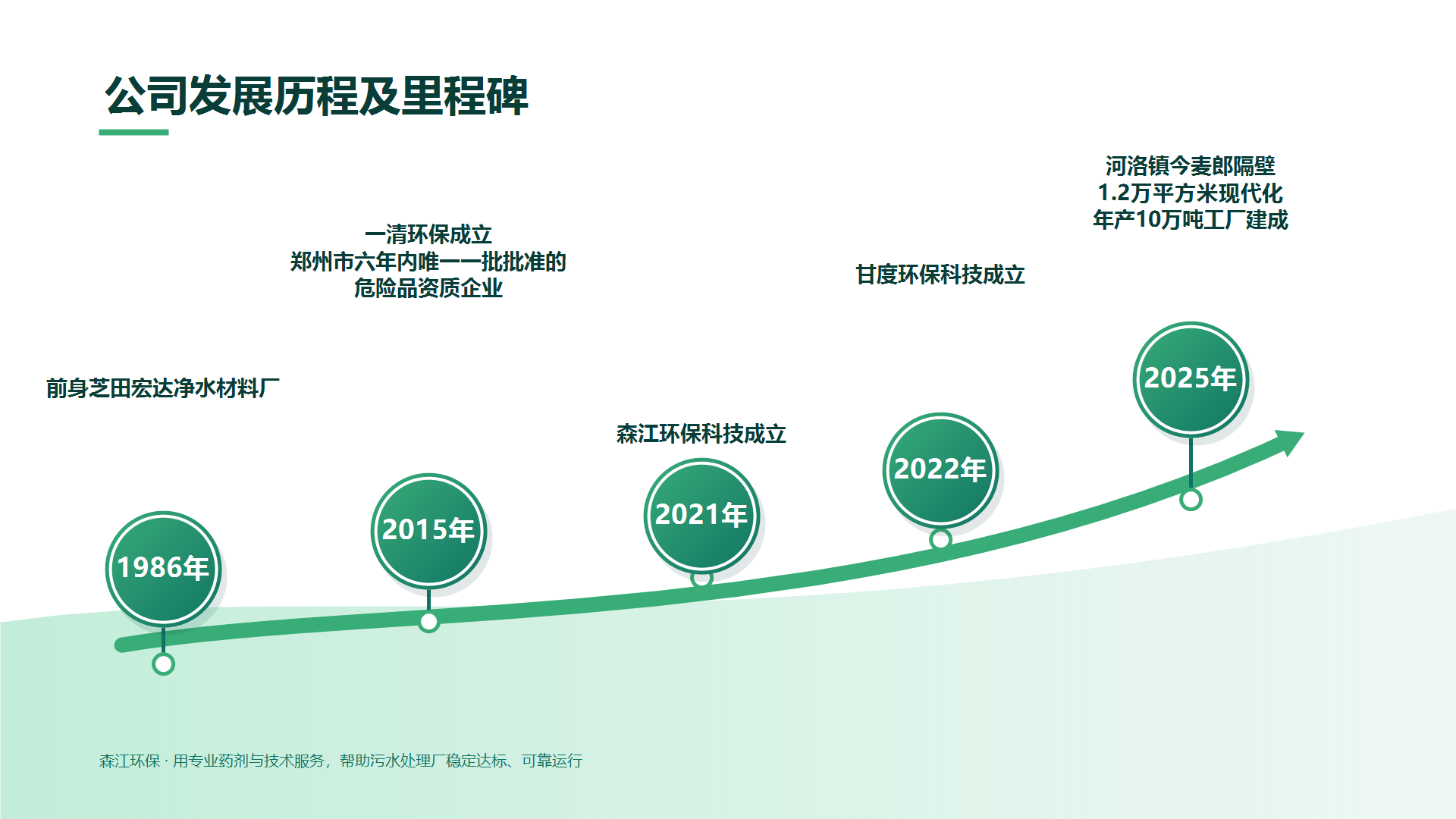 公司发展历程及里程碑

前身芝田宏达净水材料厂

1986年

一清环保成立
郑州市六年内唯一一批批准的
危险品资质企业

2015年

森江环保科技成立

2021年

甘度环保科技成立

2022年

河洛镇今麦郎隔壁
1.2万平方米现代化
年产10万吨工厂建成

2025年

森江环保 · 用专业药剂与技术服务，帮助污水处理厂稳定达标、可靠运行